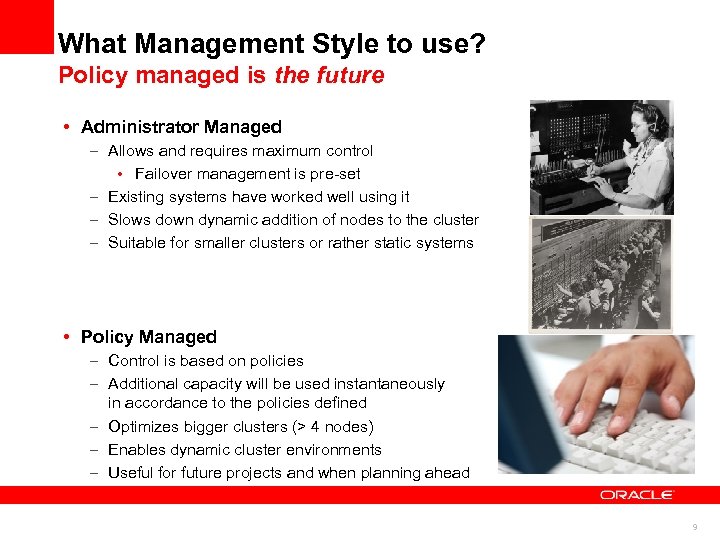 What Management Style to use?
Policy managed is the future

• Administrator Managed
– Allows and requires maximum control
• Failover management is pre-set
– Existing systems have worked well using it
– Slows down dynamic addition of nodes to the cluster
– Suitable for smaller clusters or rather static systems

• Policy Managed
– Control is based on policies
– Additional capacity will be used instantaneously in accordance to the policies defined
– Optimizes bigger clusters (> 4 nodes)
– Enables dynamic cluster environments
– Useful for future projects and when planning ahead

ORACLE

9